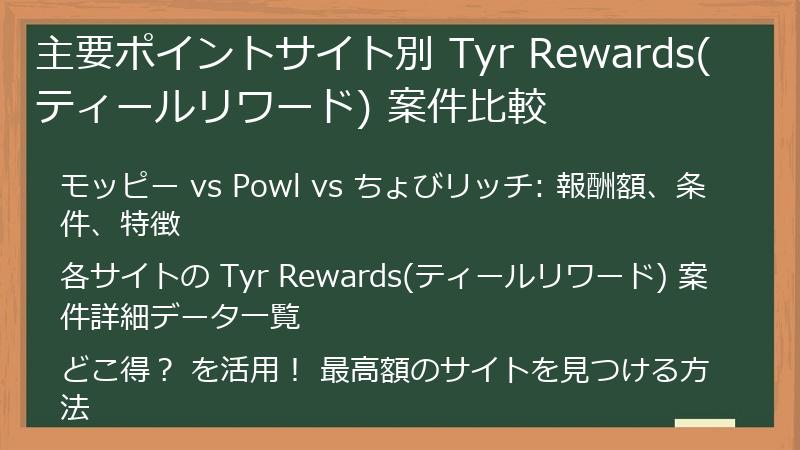 主要ポイントサイト別 Tyr Rewards(ティールリワード) 案件比較

モッピー vs Powl vs ちょびリッチ: 報酬額、条件、特徴

各サイトの Tyr Rewards(ティールリワード) 案件詳細データ一覧

どこ得？ を活用！ 最高額のサイトを見つける方法